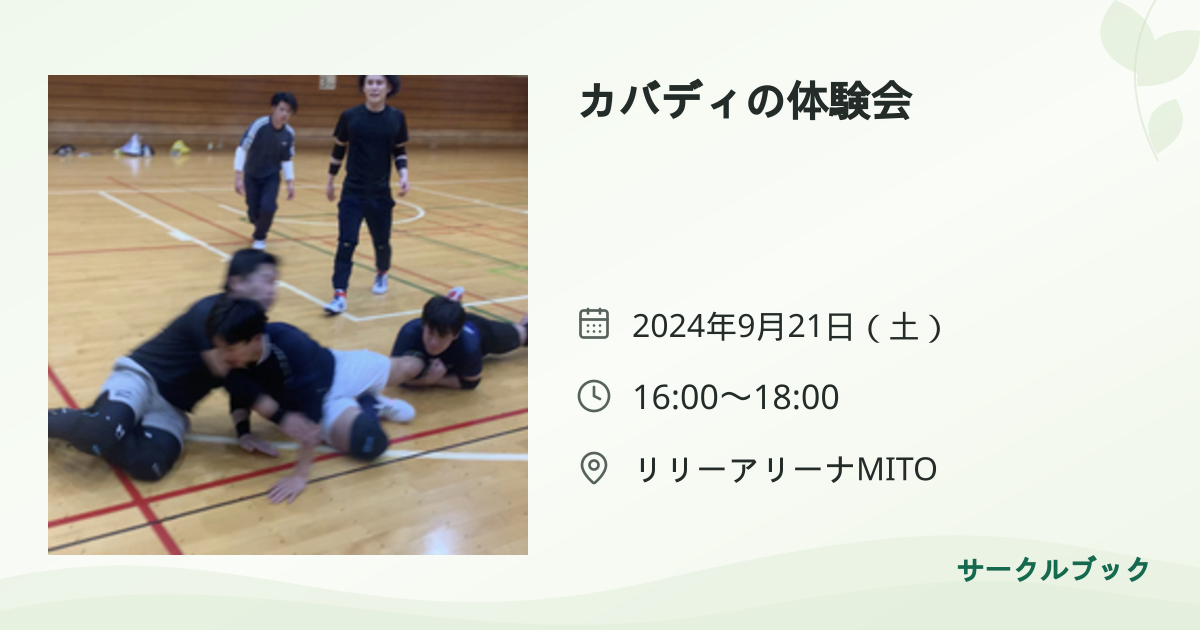 カバディの体験会

2024年9月21日（土）

16:00〜18:00

リリーアリーナMITO

サークルブック